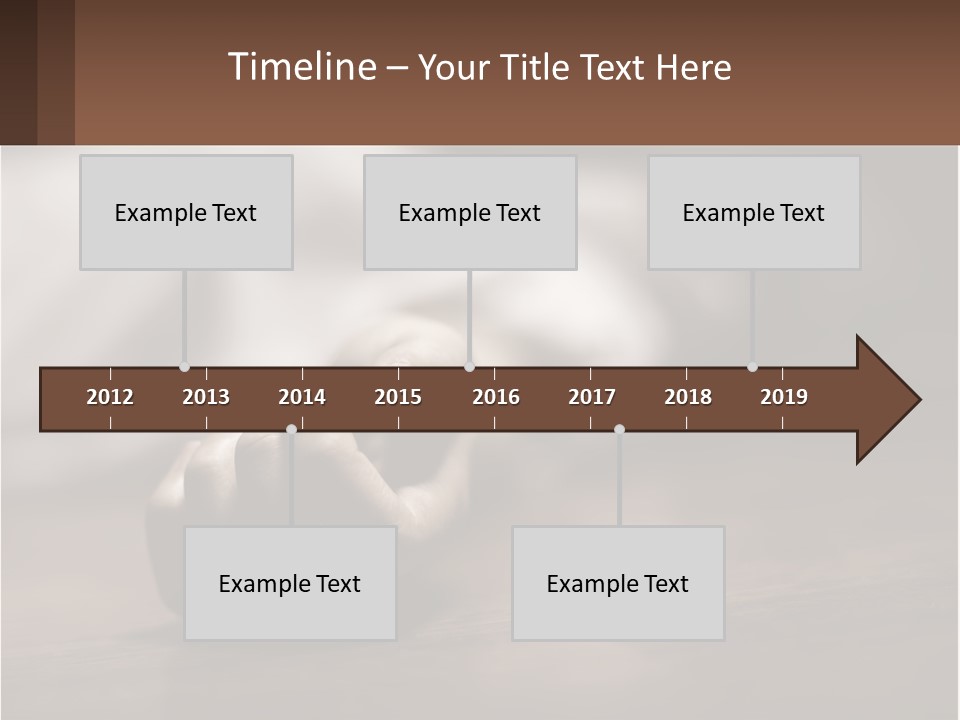 Timeline – Your Title Text Here

Example Text

Example Text

Example Text

2012 2013 2014 2015 2016 2017 2018 2019

Example Text

Example Text